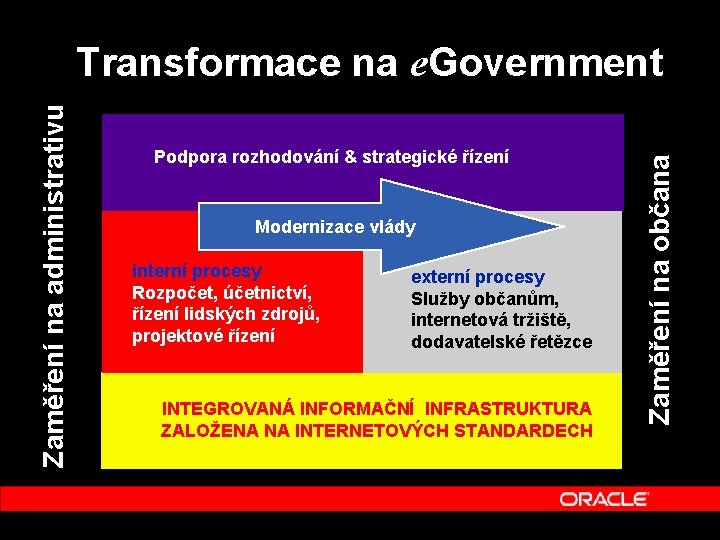 Transformace na eGovernment

Zaměření na administrativu

Podpora rozhodování & strategické řízení

Modernizace vlády

interní procesy
Rozpočet, účetnictví, řízení lidských zdrojů, projektové řízení

externí procesy
Služby občanům, internetová tržiště, dodavatelské řetězce

INTEGROVANÁ INFORMAČNÍ INFRASTRUKTURA ZALOŽENA NA INTERNETOVÝCH STANDARDECH

Zaměření na občana

ORACLE